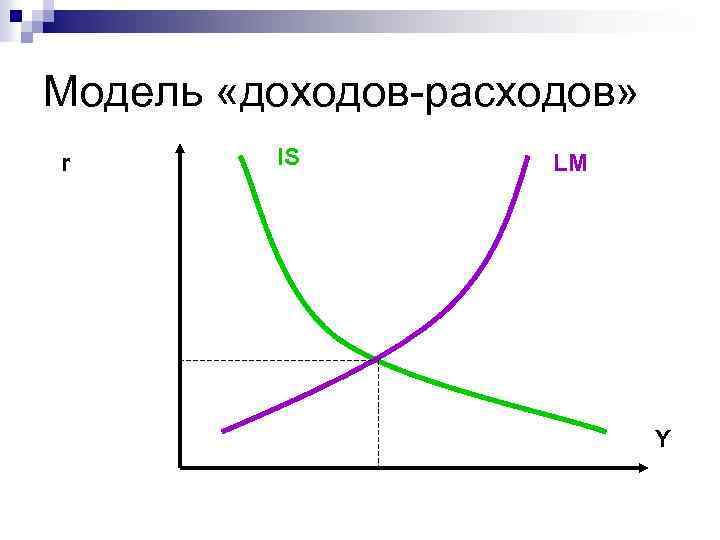 Модель «доходов-расходов»

r

IS

LM

Y